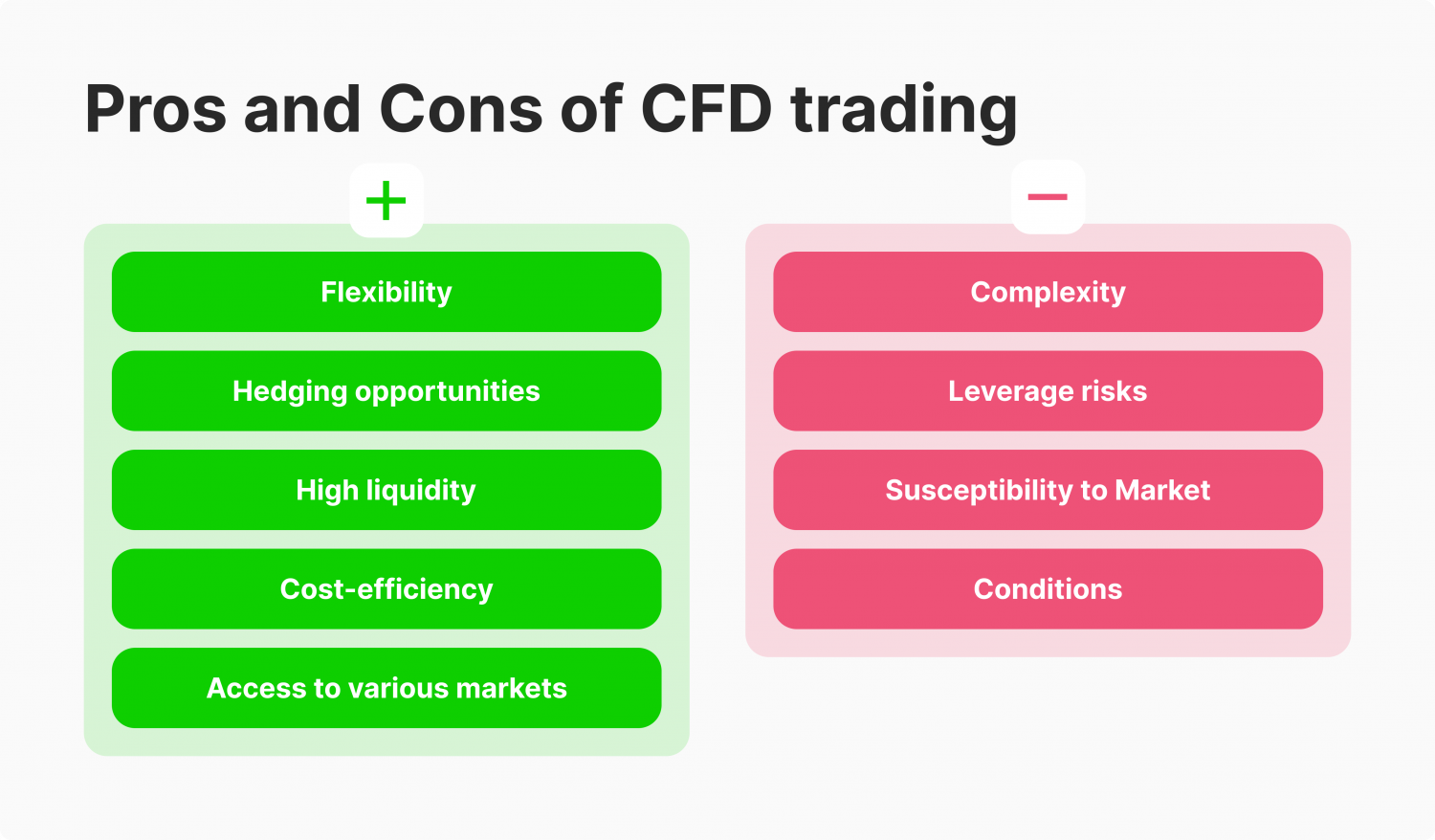 Pros and Cons of CFD trading

+

Flexibility

Hedging opportunities

High liquidity

Cost-efficiency

Access to various markets

−

Complexity

Leverage risks

Susceptibility to Market

Conditions